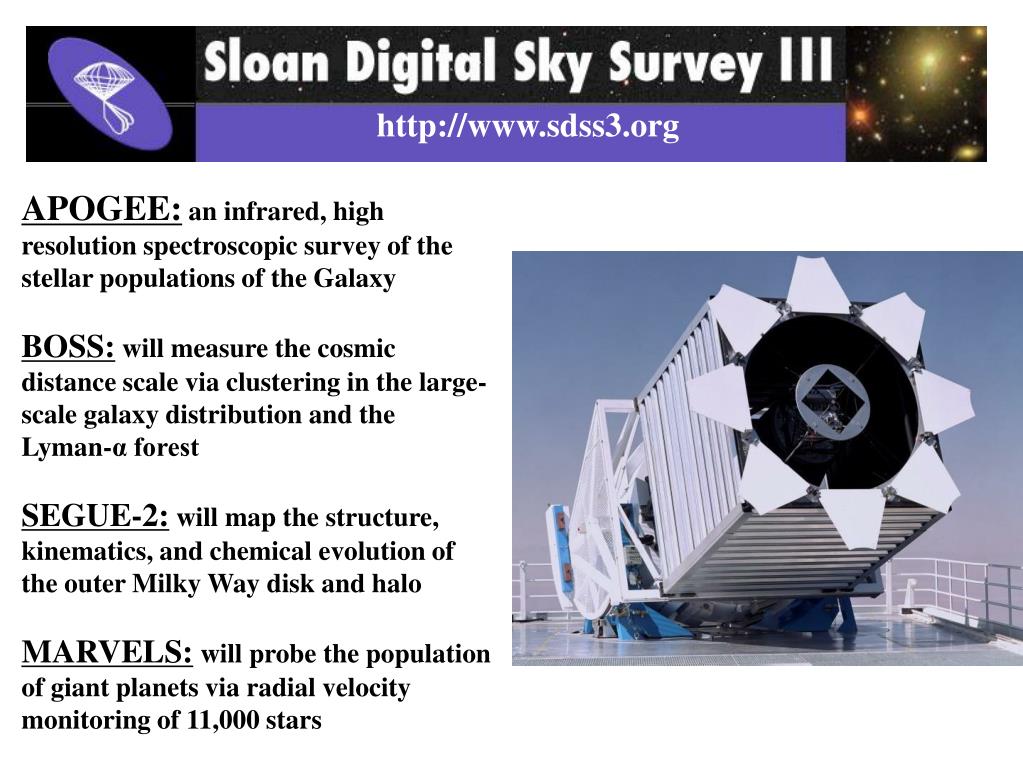 Sloan Digital Sky Survey III

http://www.sdss3.org

APOGEE: an infrared, high resolution spectroscopic survey of the stellar populations of the Galaxy

BOSS: will measure the cosmic distance scale via clustering in the large-scale galaxy distribution and the Lyman-α forest

SEGUE-2: will map the structure, kinematics, and chemical evolution of the outer Milky Way disk and halo

MARVELS: will probe the population of giant planets via radial velocity monitoring of 11,000 stars